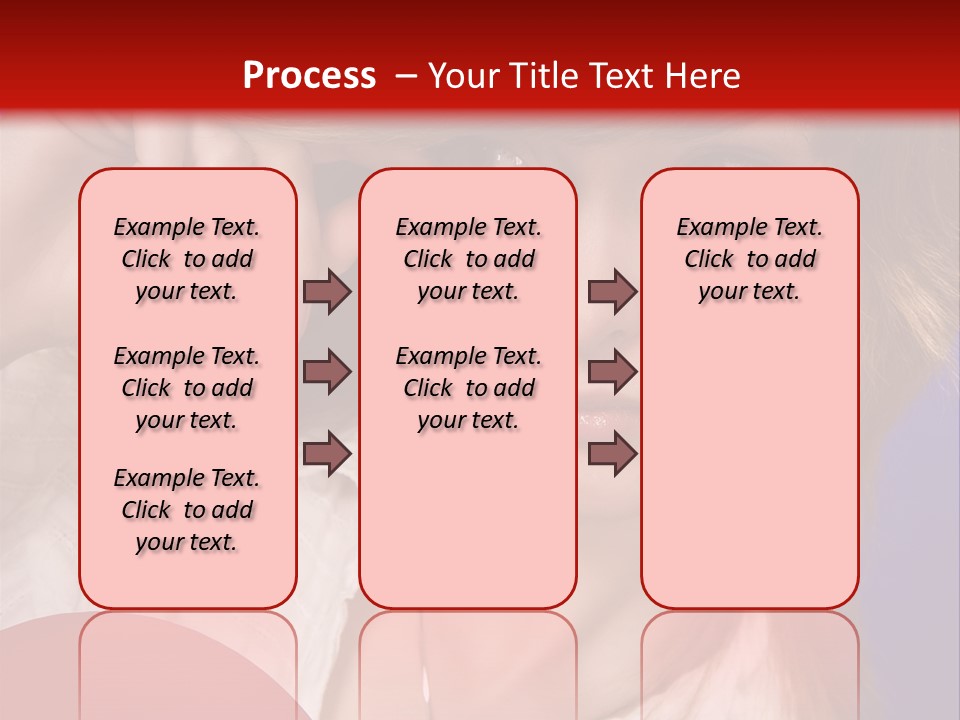 Process – Your Title Text Here

Example Text. Click to add your text.

Example Text. Click to add your text.

Example Text. Click to add your text.

Example Text. Click to add your text.

Example Text. Click to add your text.

Example Text. Click to add your text.